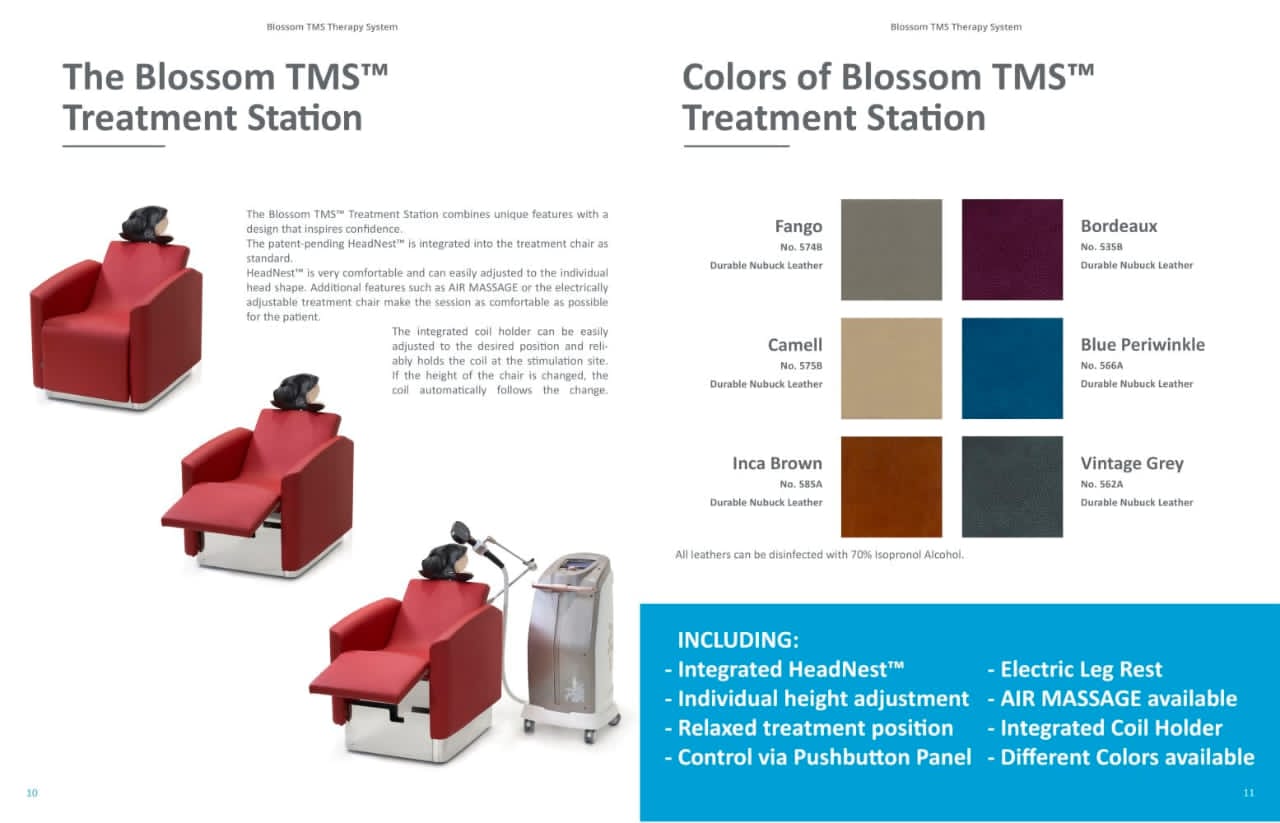 Blossom TMS Therapy System

The Blossom TMS™ Treatment Station

The Blossom TMS™ Treatment Station combines unique features with a design that inspires confidence.
The patent-pending HeadNest™ is integrated into the treatment chair as standard.
HeadNest™ is very comfortable and can easily adjusted to the individual head shape. Additional features such as AIR MASSAGE or the electrically adjustable treatment chair make the session as comfortable as possible for the patient.

The integrated coil holder can be easily adjusted to the desired position and reliably holds the coil at the stimulation site. If the height of the chair is changed, the coil automatically follows the change.

10

Blossom TMS Therapy System

Colors of Blossom TMS™ Treatment Station

Fango
No. 574B
Durable Nubuck Leather

Bordeaux
No. 535B
Durable Nubuck Leather

Camell
No. 575B
Durable Nubuck Leather

Blue Periwinkle
No. 566A
Durable Nubuck Leather

Inca Brown
No. 585A
Durable Nubuck Leather

Vintage Grey
No. 562A
Durable Nubuck Leather

All leathers can be disinfected with 70% Isopronol Alcohol.

INCLUDING:
- Integrated HeadNest™
- Individual height adjustment
- Relaxed treatment position
- Control via Pushbutton Panel
- Electric Leg Rest
- AIR MASSAGE available
- Integrated Coil Holder
- Different Colors available

11